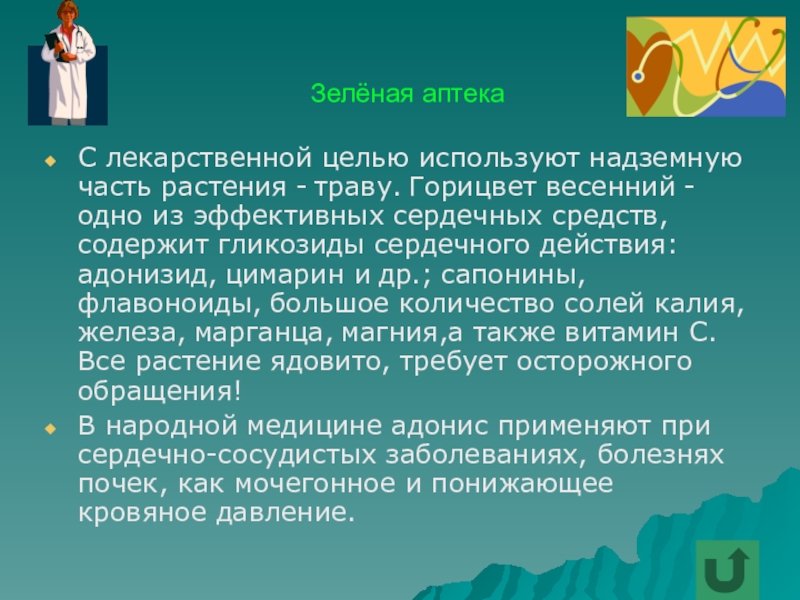 Зелёная аптека

С лекарственной целью используют надземную часть растения - траву. Горицвет весенний - одно из эффективных сердечных средств, содержит гликозиды сердечного действия: адонизид, цимарин и др.; сапонины, флавоноиды, большое количество солей калия, железа, марганца, магния,а также витамин С. Все растение ядовито, требует осторожного обращения!

В народной медицине адонис применяют при сердечно-сосудистых заболеваниях, болезнях почек, как мочегонное и понижающее кровяное давление.